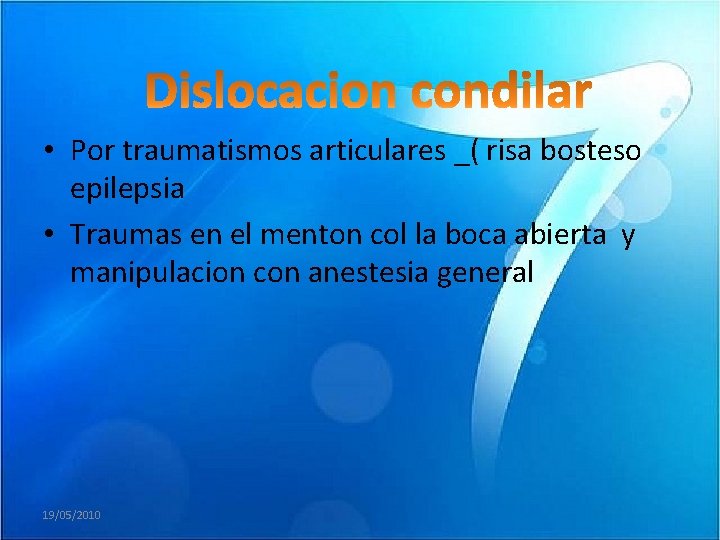 Dislocacion condilar

• Por traumatismos articulares _( risa bosteso epilepsia

• Traumas en el menton col la boca abierta y manipulacion con anestesia general

19/05/2010